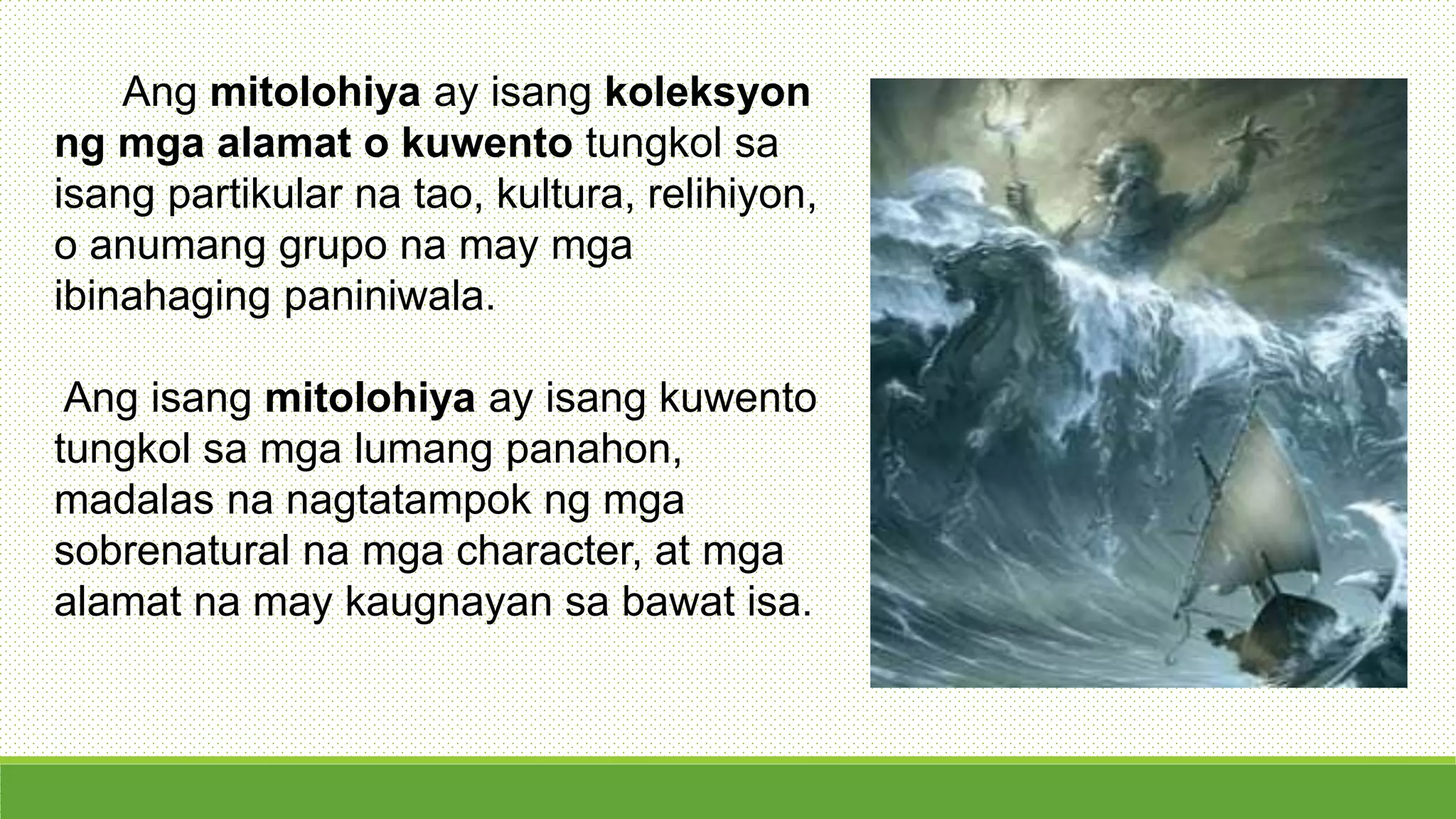 Ang mitolohiya ay isang koleksyon ng mga alamat o kuwento tungkol sa isang partikular na tao, kultura, relihiyon, o anumang grupo na may mga ibinahaging paniniwala.

Ang isang mitolohiya ay isang kuwento tungkol sa mga lumang panahon, madalas na nagtatampok ng mga sobrenatural na mga character, at mga alamat na may kaugnayan sa bawat isa.